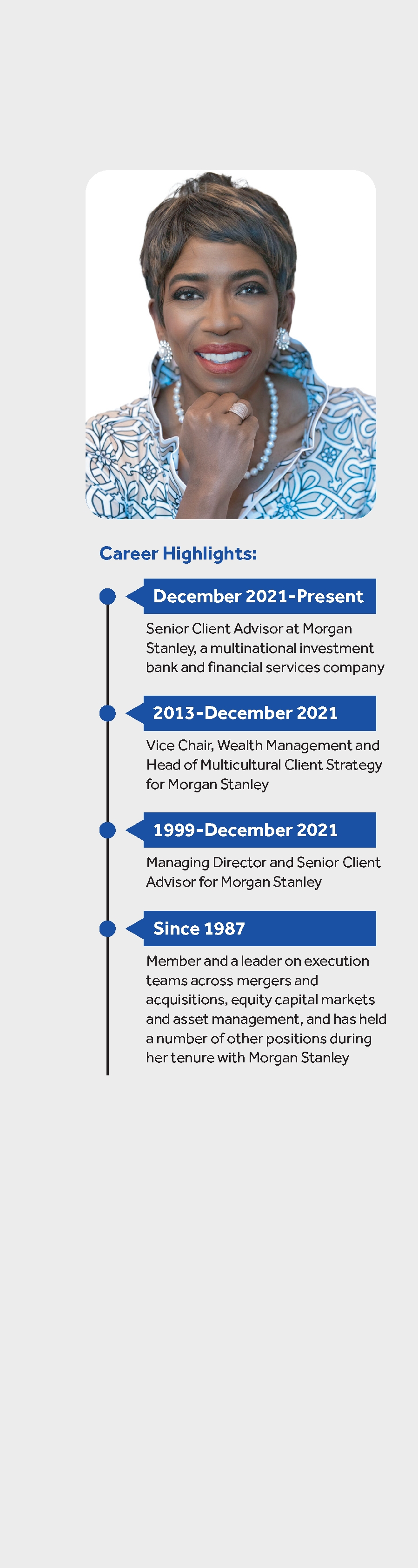 Career Highlights:

December 2021-Present

Senior Client Advisor at Morgan Stanley, a multinational investment bank and financial services company

2013-December 2021

Vice Chair, Wealth Management and Head of Multicultural Client Strategy for Morgan Stanley

1999-December 2021

Managing Director and Senior Client Advisor for Morgan Stanley

Since 1987

Member and a leader on execution teams across mergers and acquisitions, equity capital markets and asset management, and has held a number of other positions during her tenure with Morgan Stanley